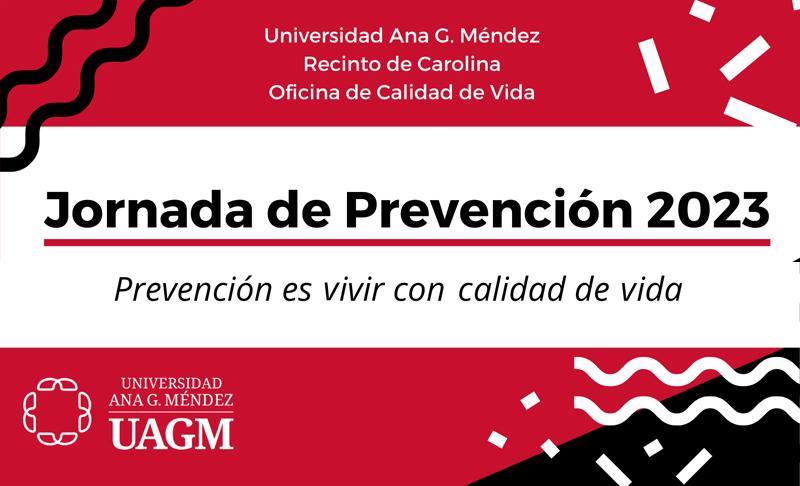 Universidad Ana G. Méndez
Recinto de Carolina
Oficina de Calidad de Vida

Jornada de Prevención 2023

Prevención es vivir con calidad de vida

UNIVERSIDAD
ANA G. MÉNDEZ
UAGM